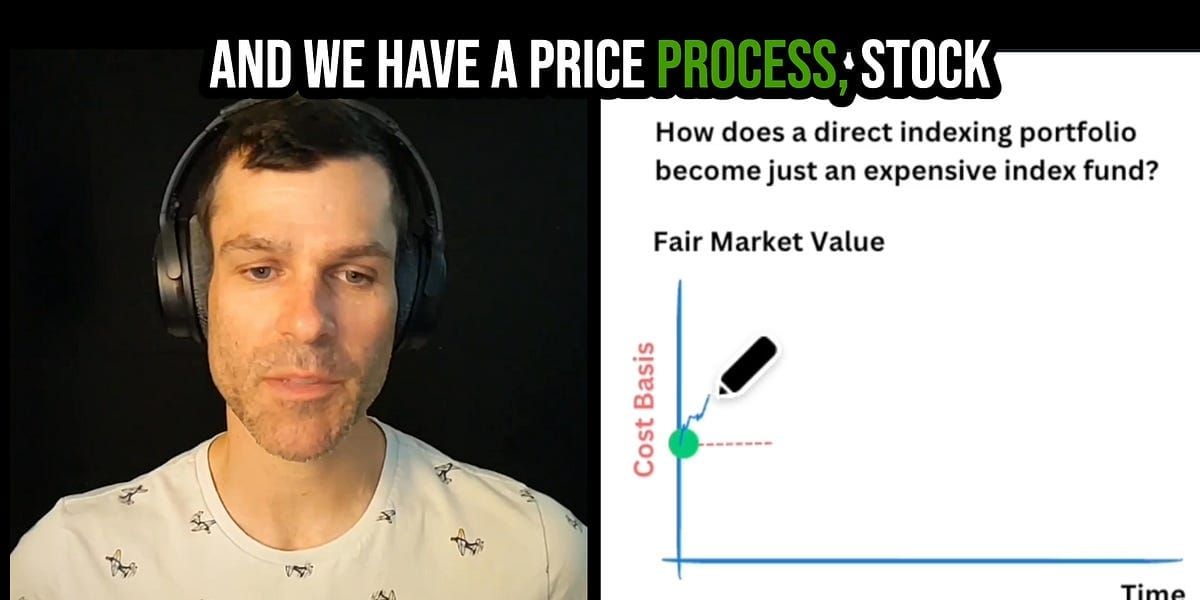 AND WE HAVE A PRICE PROCESS, STOCK

How does a direct indexing portfolio become just an expensive index fund?

Fair Market Value

Cost Basis

Time